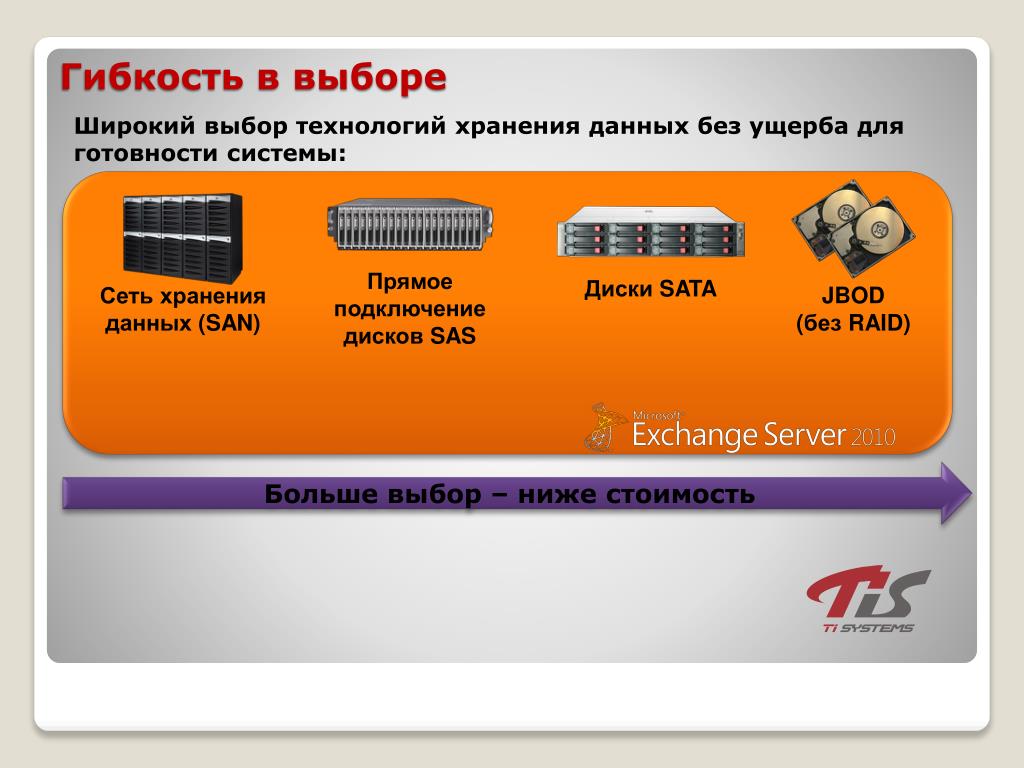 Гибкость в выборе

Широкий выбор технологий хранения данных без ущерба для готовности системы:

Сеть хранения данных (SAN)

Прямое подключение дисков SAS

Диски SATA

JBOD (без RAID)

Microsoft Exchange Server 2010

Больше выбор – ниже стоимость

TiS
Ti SYSTEMS